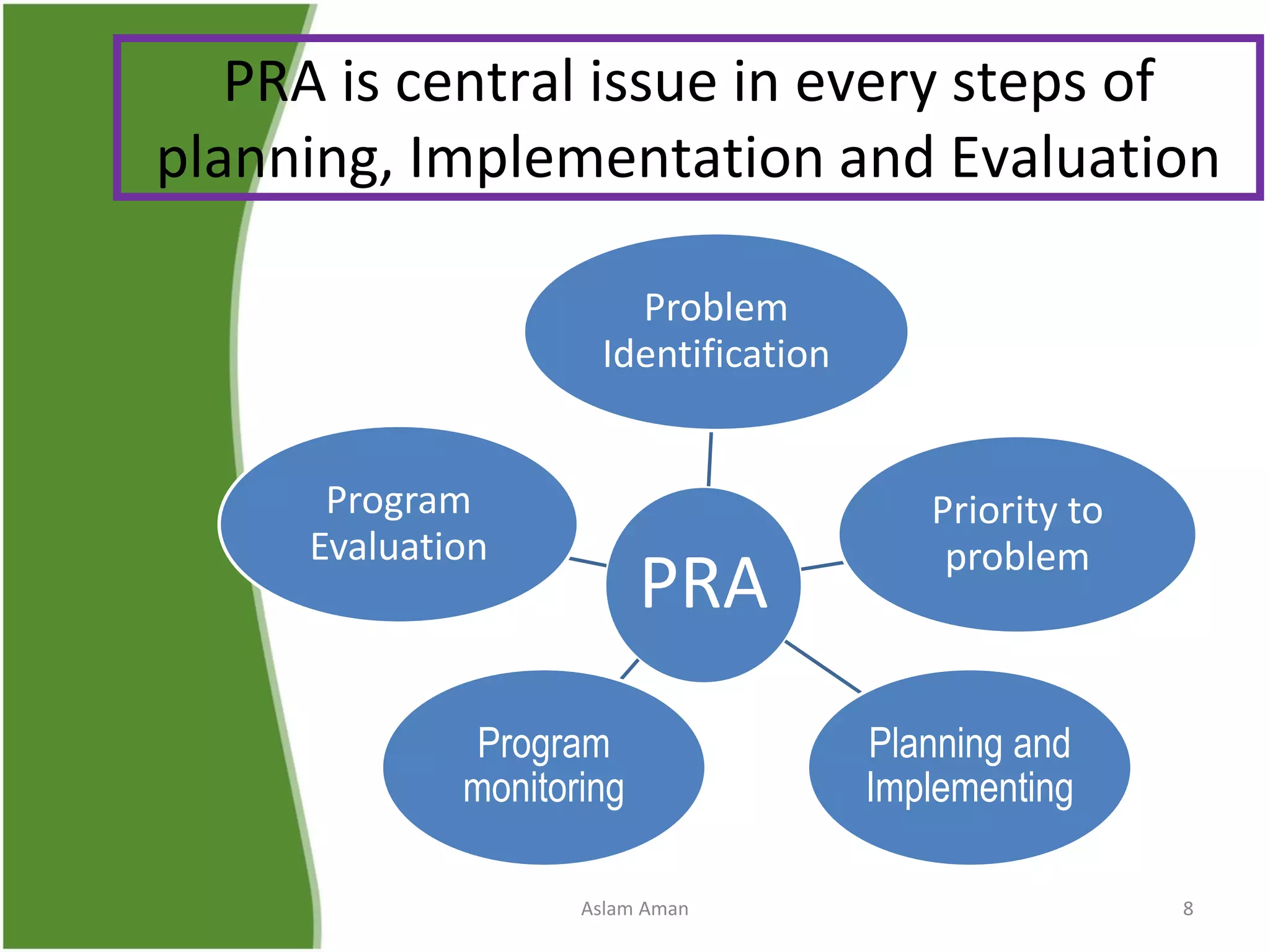 PRA is central issue in every steps of planning, Implementation and Evaluation

Problem Identification

Program Evaluation

PRA

Priority to problem

Program monitoring

Planning and Implementing

Aslam Aman

8